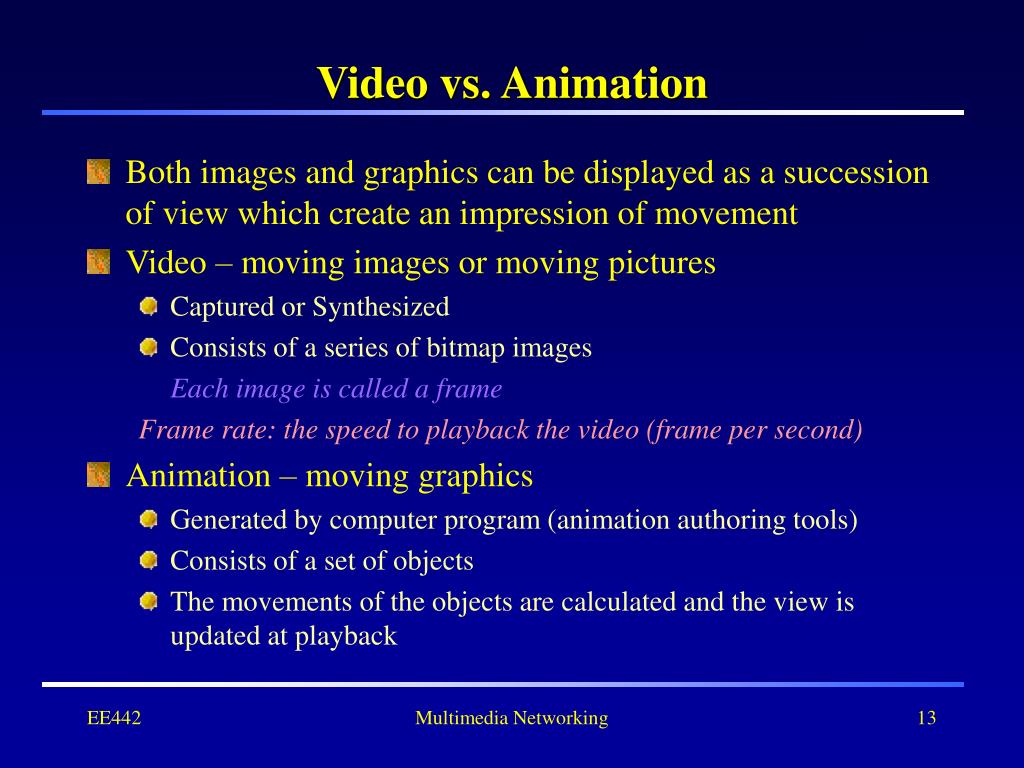 Video vs. Animation

Both images and graphics can be displayed as a succession of view which create an impression of movement

Video – moving images or moving pictures

Captured or Synthesized

Consists of a series of bitmap images

Each image is called a frame

Frame rate: the speed to playback the video (frame per second)

Animation – moving graphics

Generated by computer program (animation authoring tools)

Consists of a set of objects

The movements of the objects are calculated and the view is updated at playback

EE442

Multimedia Networking

13